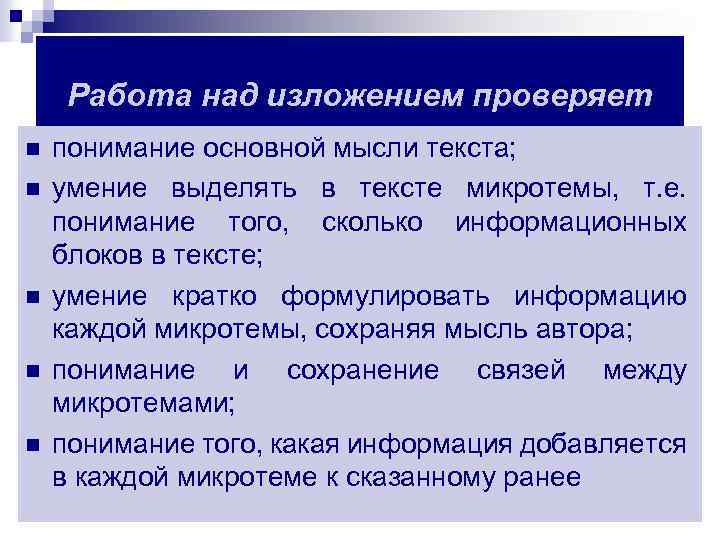 Работа над изложением проверяет

- понимание основной мысли текста;
- умение выделять в тексте микротемы, т.е. понимание того, сколько информационных блоков в тексте;
- умение кратко формулировать информацию каждой микротемы, сохраняя мысль автора;
- понимание и сохранение связей между микротемами;
- понимание того, какая информация добавляется в каждой микротеме к сказанному ранее